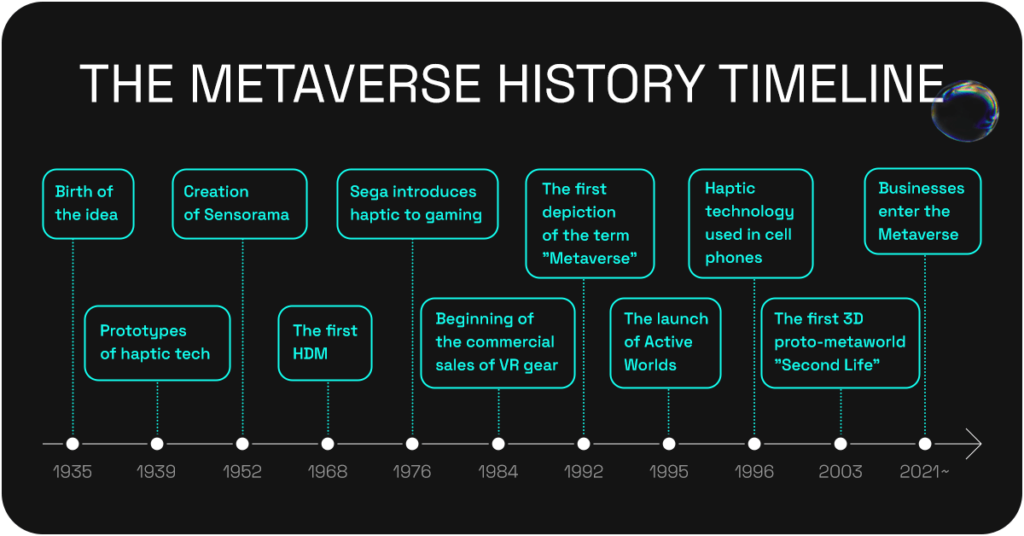 THE METAVERSE HISTORY TIMELINE

Birth of the idea

Prototypes of haptic tech

Creation of Sensorama

The first HDM

Sega introduces haptic to gaming

Beginning of the commercial sales of VR gear

The first depiction of the term "Metaverse"

The launch of Active Worlds

Haptic technology used in cell phones

The first 3D proto-metaworld "Second Life"

Businesses enter the Metaverse

1935
1939
1952
1968
1976
1984
1992
1995
1996
2003
2021~